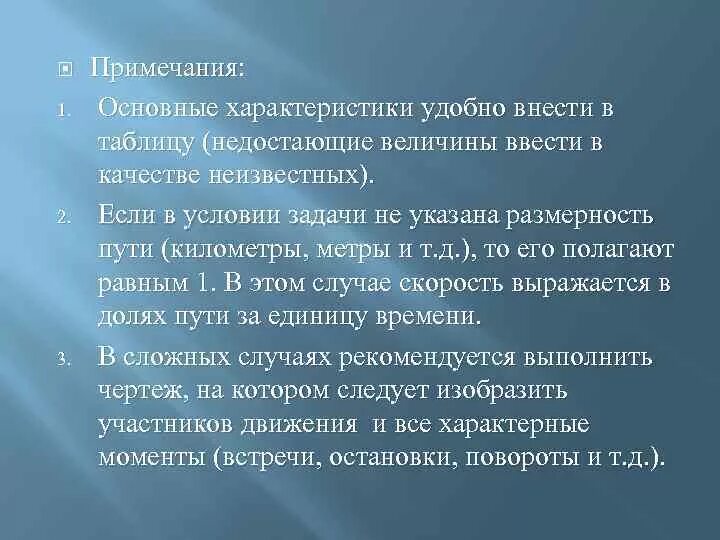 Примечания:

1. Основные характеристики удобно внести в таблицу (недостающие величины ввести в качестве неизвестных).

2. Если в условии задачи не указана размерность пути (километры, метры и т.д.), то его полагают равным 1. В этом случае скорость выражается в долях пути за единицу времени.

3. В сложных случаях рекомендуется выполнить чертеж, на котором следует изобразить участников движения и все характерные моменты (встречи, остановки, повороты и т.д.).